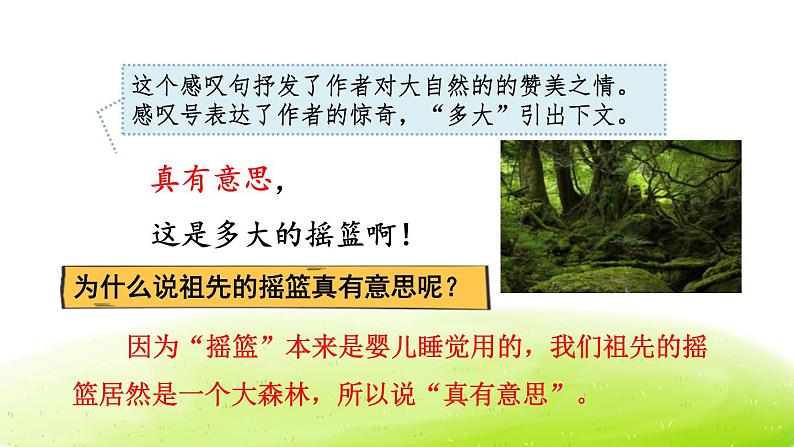 这个感叹句抒发了作者对大自然的的赞美之情。感叹号表达了作者的惊奇，“多大”引出下文。

真有意思，

这是多大的摇篮啊！

为什么说祖先的摇篮真有意思呢？

因为“摇篮”本来是婴儿睡觉用的，我们祖先的摇篮居然是一个大森林，所以说“真有意思”。